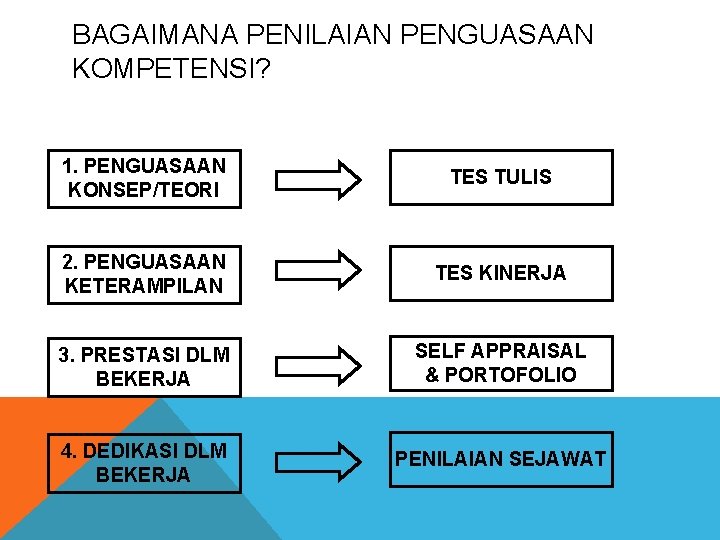 BAGAIMANA PENILAIAN PENGUASAAN KOMPETENSI?

1. PENGUASAAN KONSEP/TEORI

TES TULIS

2. PENGUASAAN KETERAMPILAN

TES KINERJA

3. PRESTASI DLM BEKERJA

SELF APPRAISAL & PORTOFOLIO

4. DEDIKASI DLM BEKERJA

PENILAIAN SEJAWAT